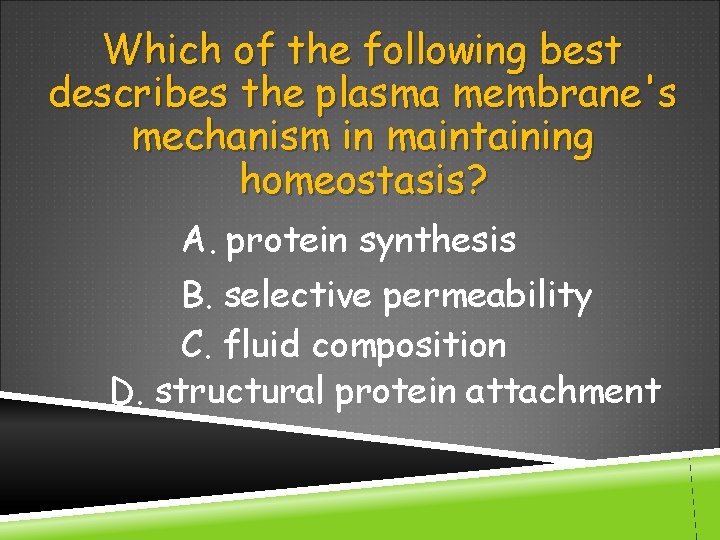 Which of the following best describes the plasma membrane's mechanism in maintaining homeostasis?

A. protein synthesis

B. selective permeability

C. fluid composition

D. structural protein attachment